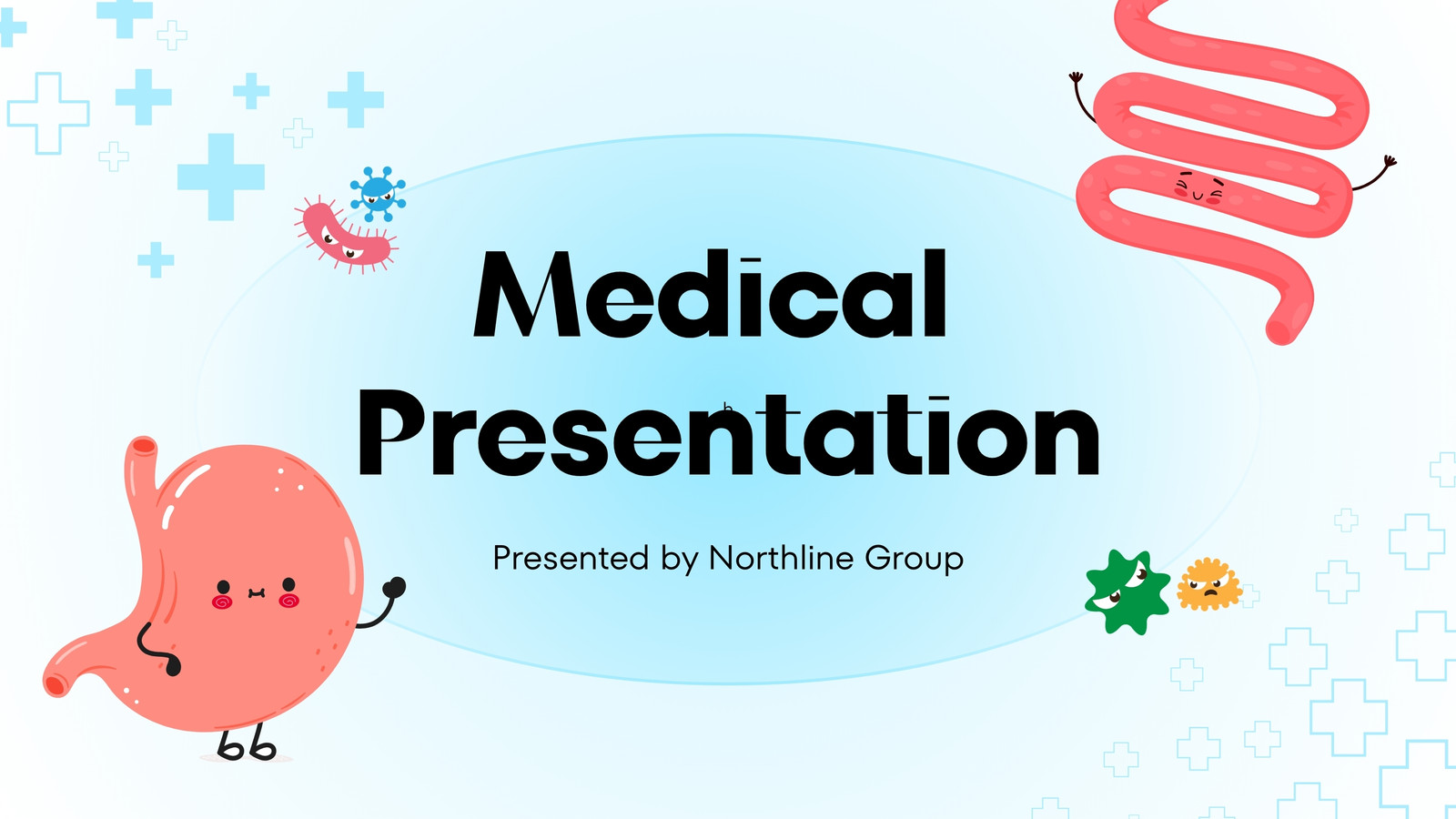 Medical Presentation

Presented by Northline Group